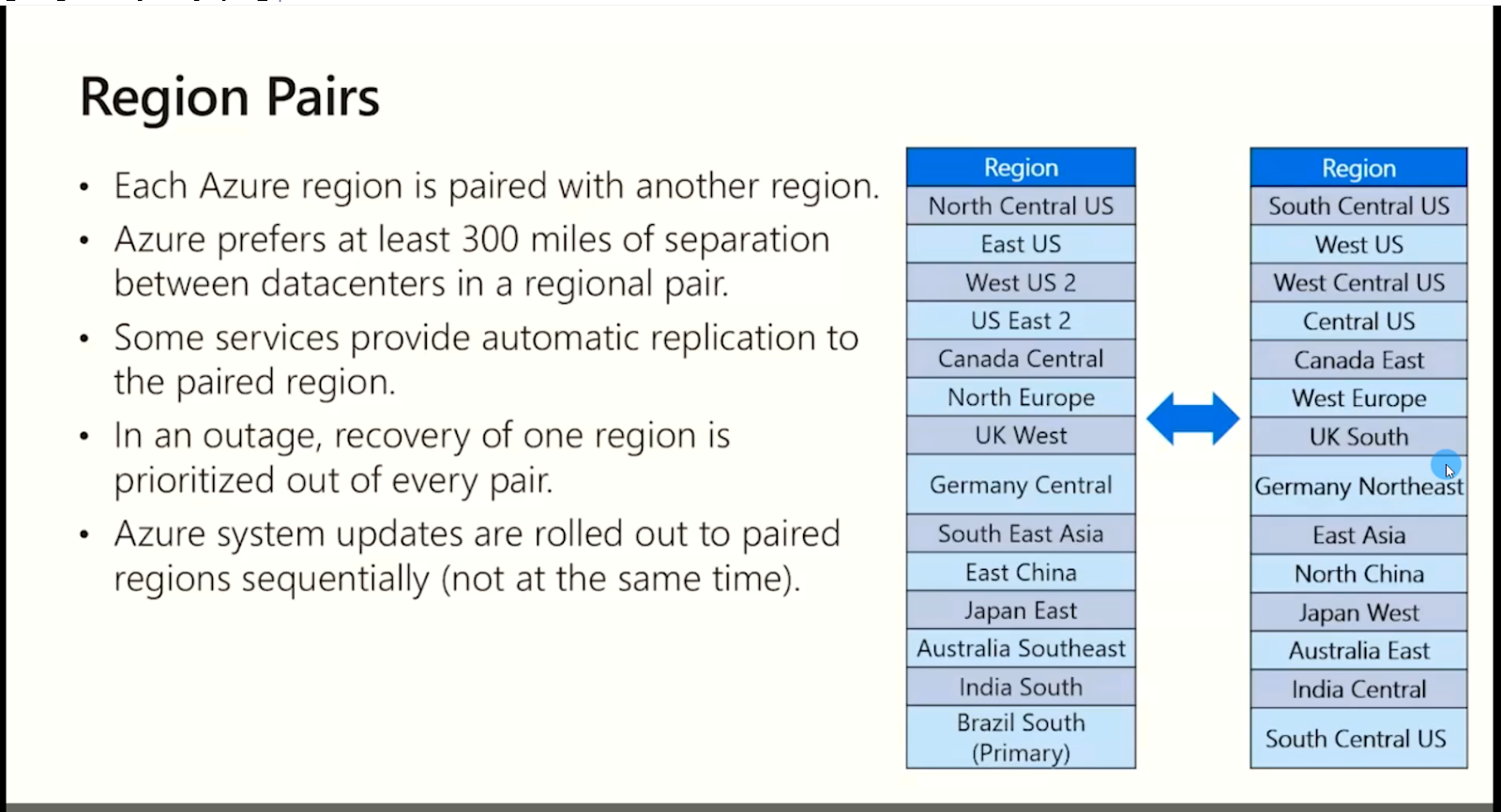 Region Pairs

• Each Azure region is paired with another region.
• Azure prefers at least 300 miles of separation between datacenters in a regional pair.
• Some services provide automatic replication to the paired region.
• In an outage, recovery of one region is prioritized out of every pair.
• Azure system updates are rolled out to paired regions sequentially (not at the same time).

| Region |
|---|
| North Central US |
| East US |
| West US 2 |
| US East 2 |
| Canada Central |
| North Europe |
| UK West |
| Germany Central |
| South East Asia |
| East China |
| Japan East |
| Australia Southeast |
| India South |
| Brazil South (Primary) |

| Region |
|---|
| South Central US |
| West US |
| West Central US |
| Central US |
| Canada East |
| West Europe |
| UK South |
| Germany Northeast |
| East Asia |
| North China |
| Japan West |
| Australia East |
| India Central |
| South Central US |